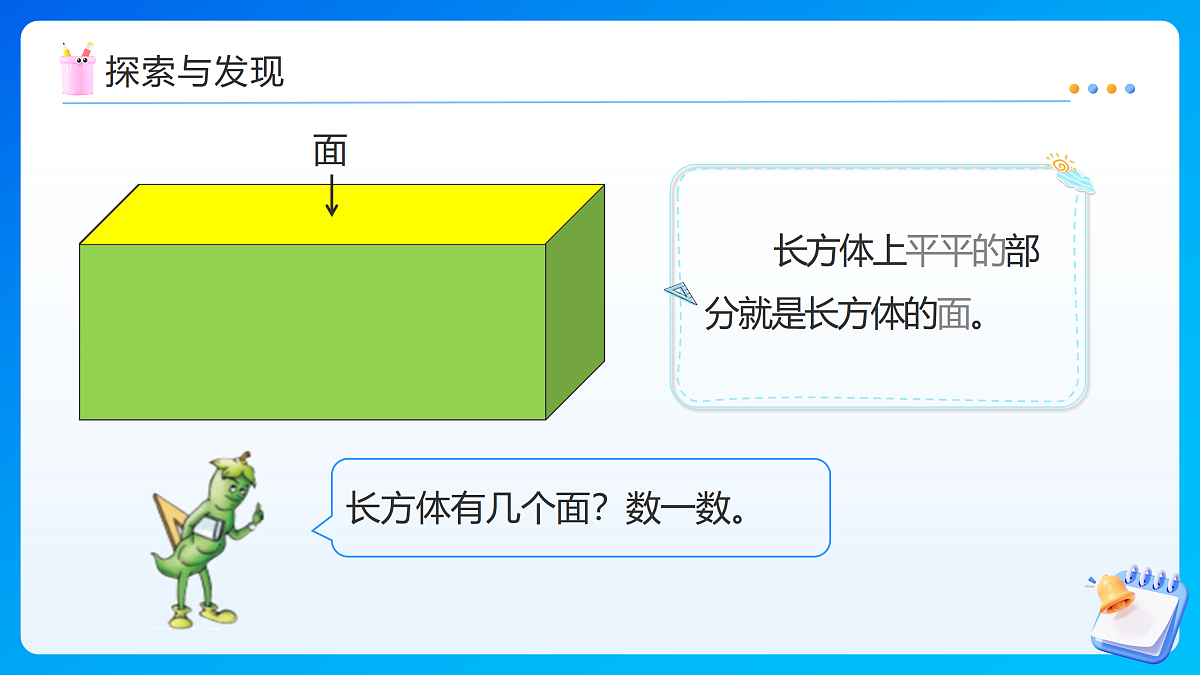 探索与发现

面

长方体上平平的部分就是长方体的面。

长方体有几个面？数一数。